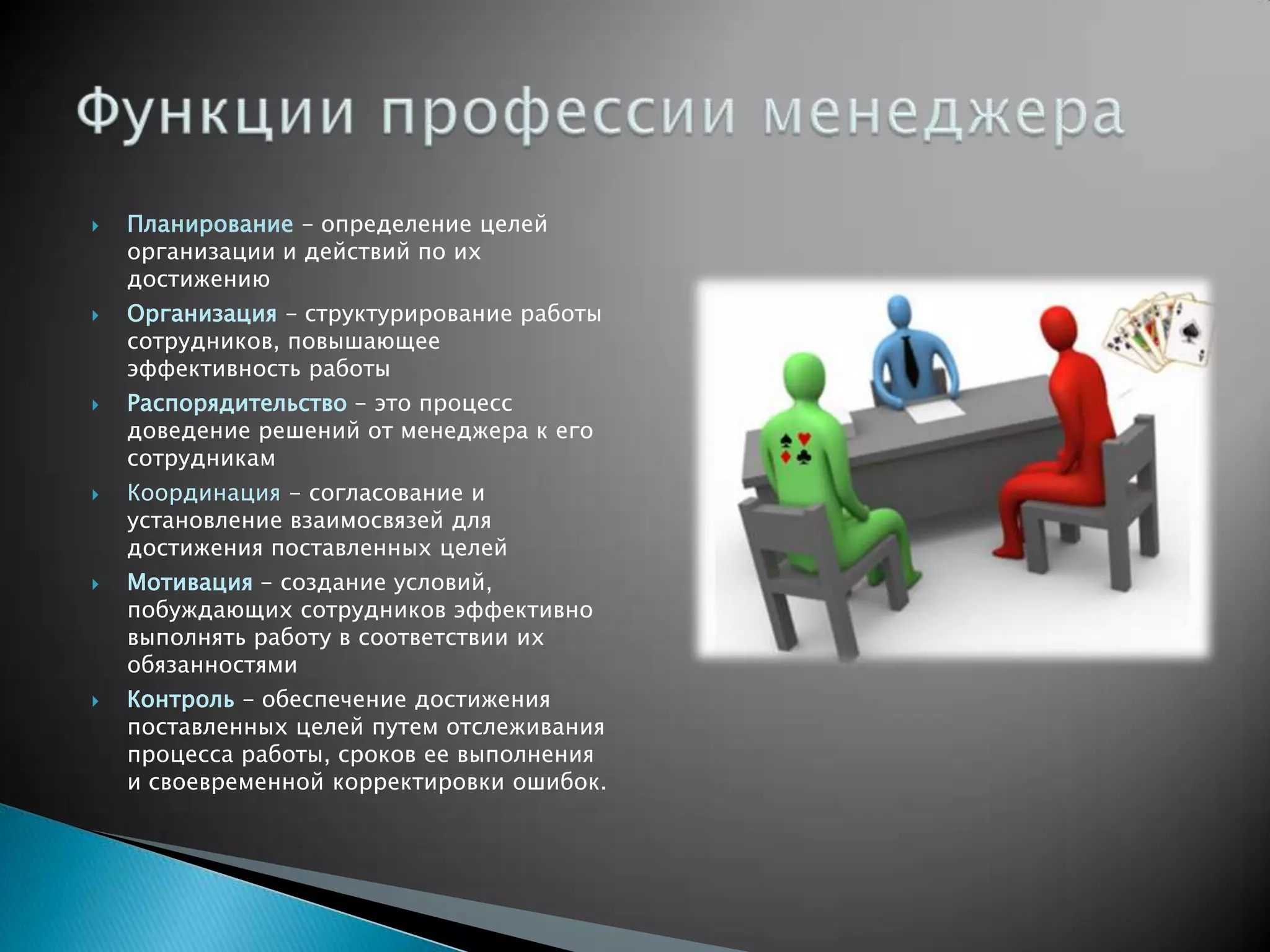 Функции профессии менеджера

Планирование – определение целей организации и действий по их достижению

Организация – структурирование работы сотрудников, повышающее эффективность работы

Распорядительство – это процесс доведение решений от менеджера к его сотрудникам

Координация – согласование и установление взаимосвязей для достижения поставленных целей

Мотивация – создание условий, побуждающих сотрудников эффективно выполнять работу в соответствии их обязанностями

Контроль – обеспечение достижения поставленных целей путем отслеживания процесса работы, сроков ее выполнения и своевременной корректировки ошибок.